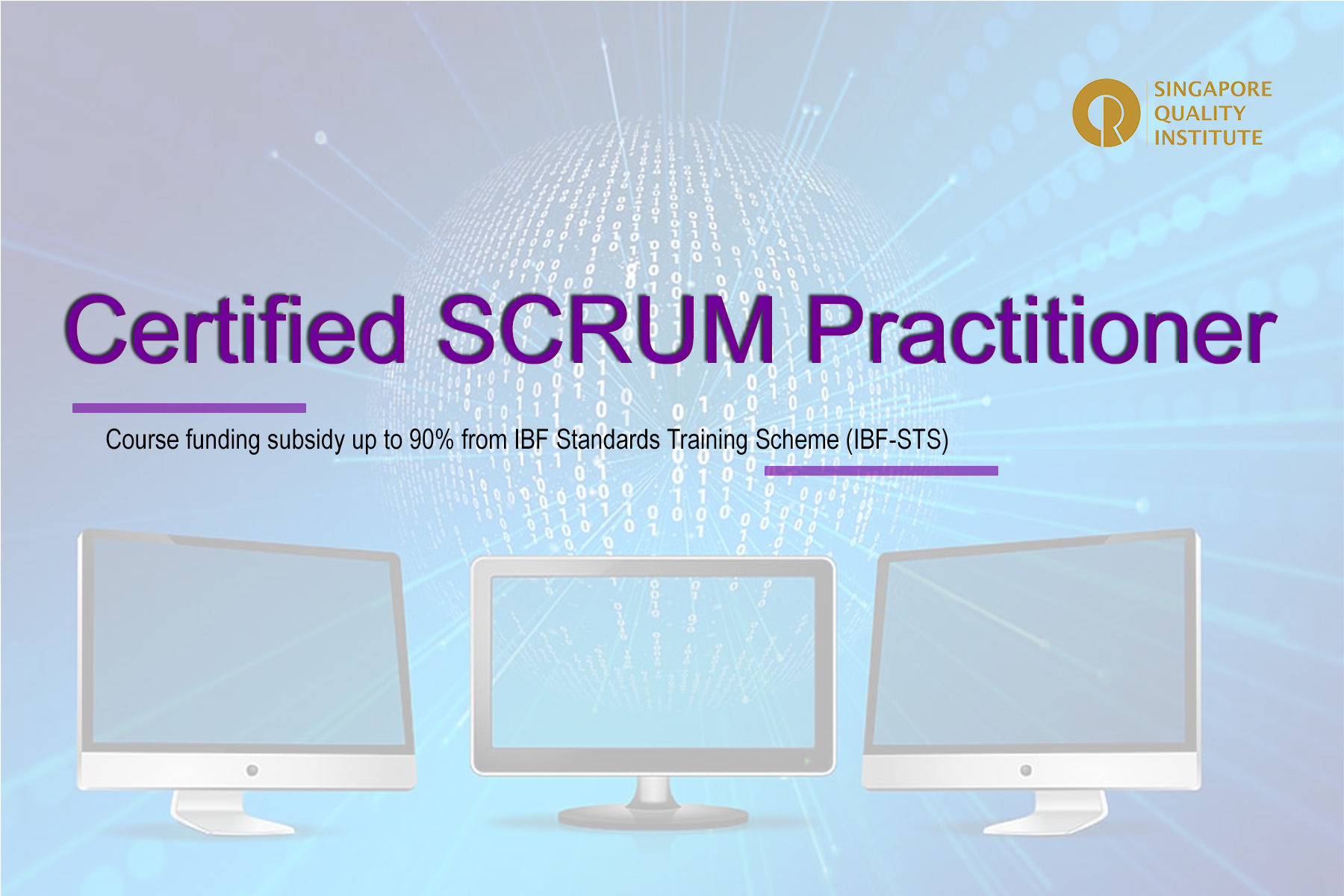 SINGAPORE
QUALITY
INSTITUTE

Certified SCRUM Practitioner

Course funding subsidy up to 90% from IBF Standards Training Scheme (IBF-STS)